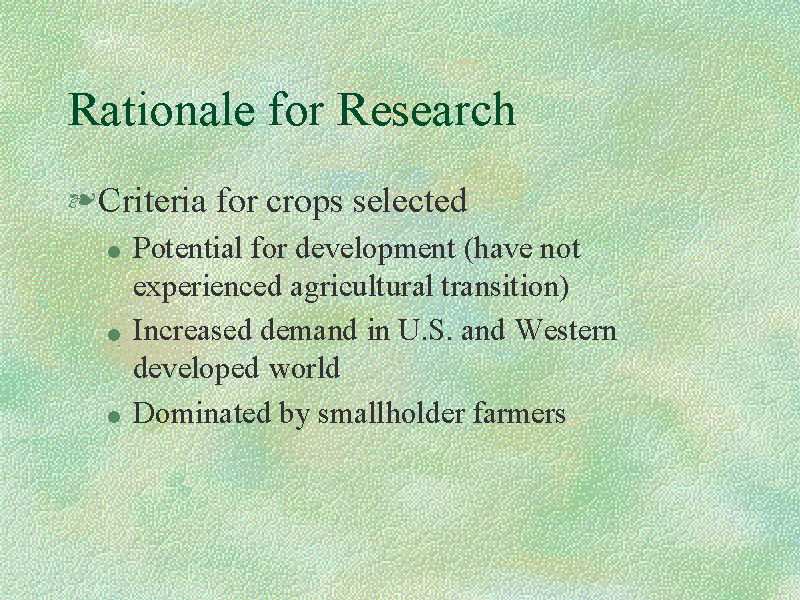 Rationale for Research

Criteria for crops selected

Potential for development (have not experienced agricultural transition)

Increased demand in U.S. and Western developed world

Dominated by smallholder farmers